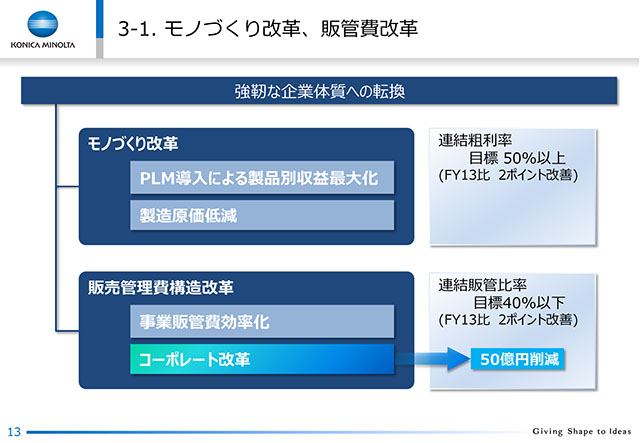 KONICA MINOLTA

3-1. モノづくり改革、販管費改革

強靭な企業体質への転換

モノづくり改革

PLM導入による製品別収益最大化

製造原価低減

連結粗利率
目標 50%以上
(FY13比 2ポイント改善)

販売管理費構造改革

事業販管費効率化

コーポレート改革

連結販管比率
目標40%以下
(FY13比 2ポイント改善)

50億円削減

13

Giving Shape to Ideas